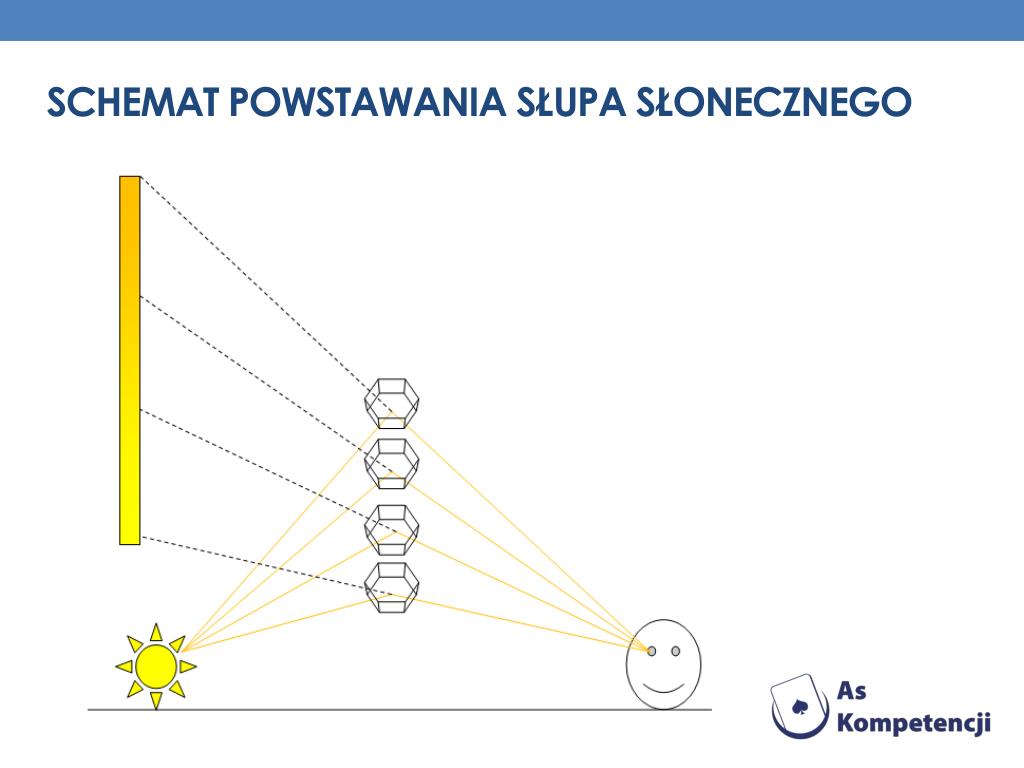 SCHEMAT POWSTAWANIA SŁUPA SŁONECZNEGO

As
Kompetencji